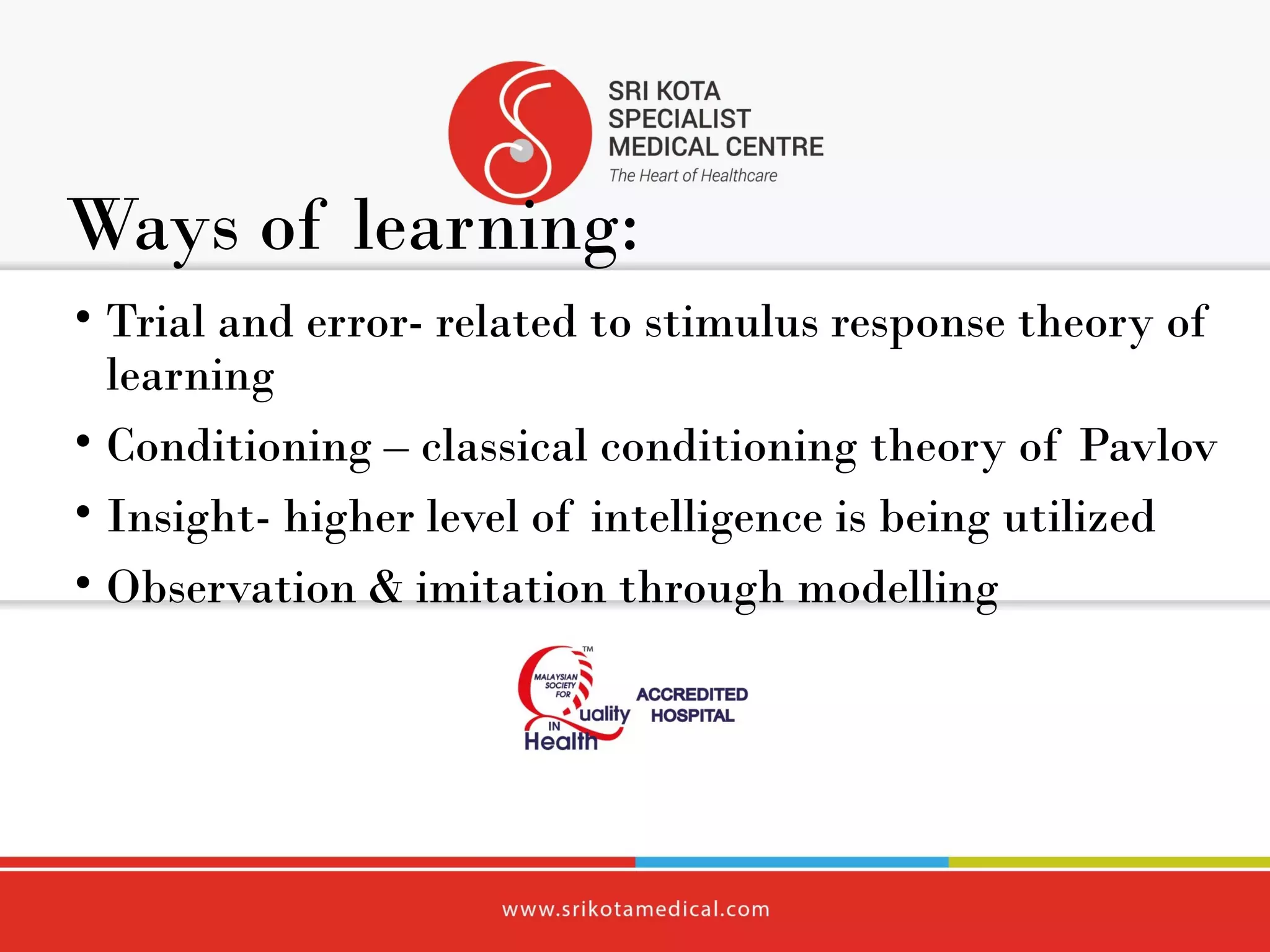 SRI KOTA
SPECIALIST
MEDICAL CENTRE
The Heart of Healthcare

Ways of learning:

• Trial and error- related to stimulus response theory of learning
• Conditioning – classical conditioning theory of Pavlov
• Insight- higher level of intelligence is being utilized
• Observation & imitation through modelling

TM
MALAYSIAN SOCIETY FOR Quality IN Health
ACCREDITED HOSPITAL

www.srikotamedical.com